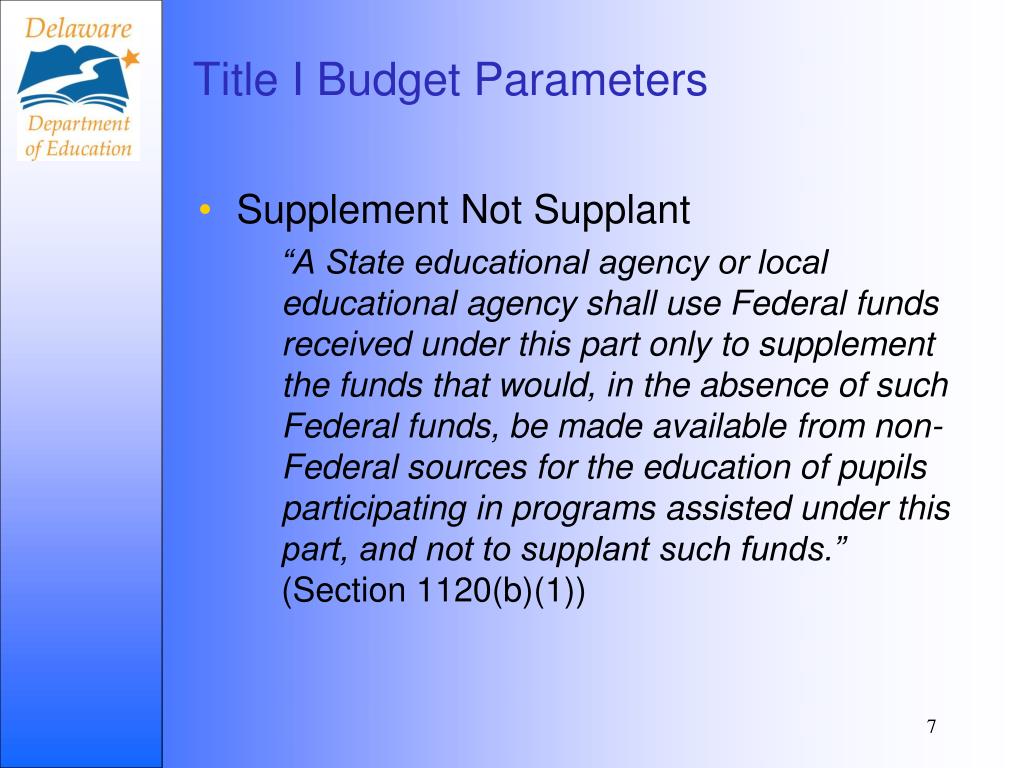 Delaware Department of Education

Title I Budget Parameters

• Supplement Not Supplant

“A State educational agency or local educational agency shall use Federal funds received under this part only to supplement the funds that would, in the absence of such Federal funds, be made available from non-Federal sources for the education of pupils participating in programs assisted under this part, and not to supplant such funds.” (Section 1120(b)(1))

7